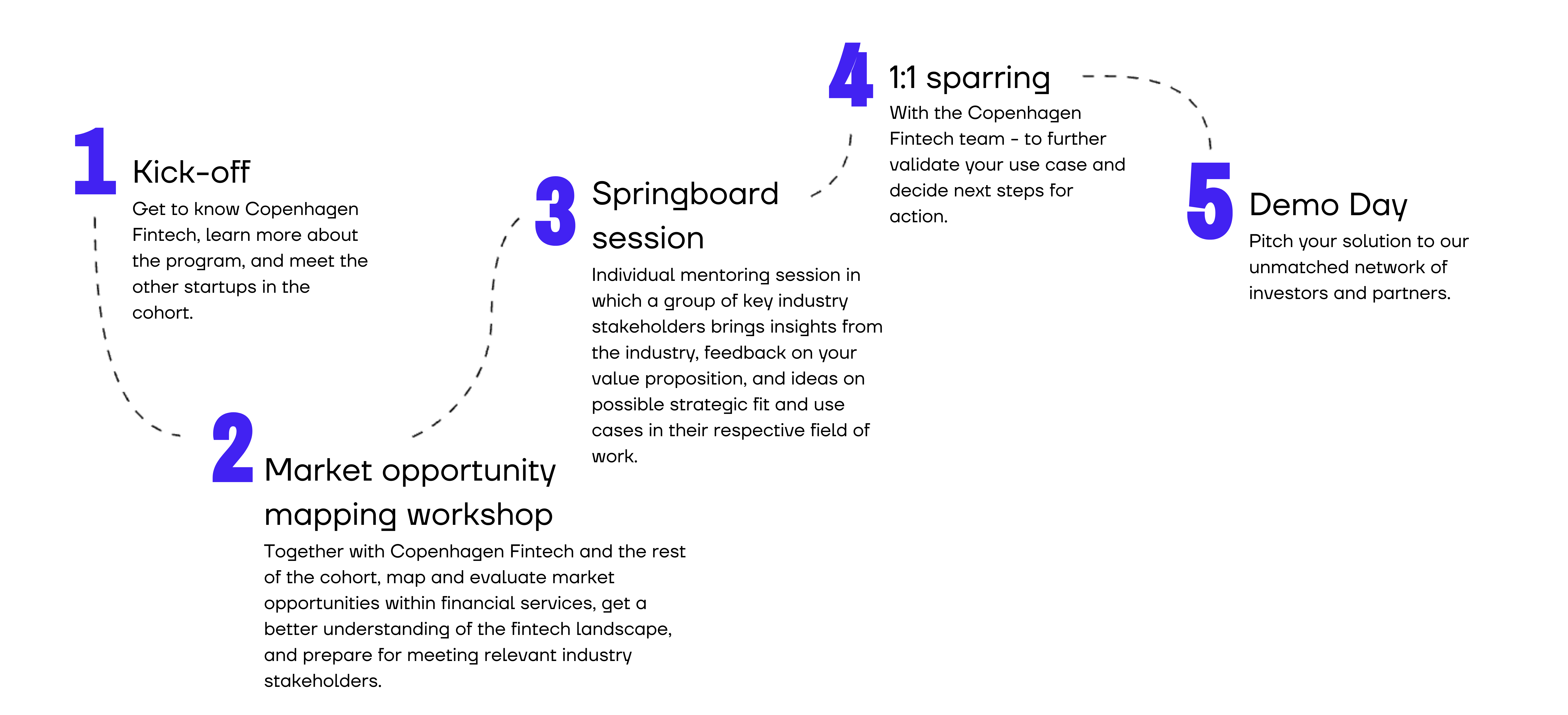 1 Kick-off

Get to know Copenhagen Fintech, learn more about the program, and meet the other startups in the cohort.

2 Market opportunity mapping workshop

Together with Copenhagen Fintech and the rest of the cohort, map and evaluate market opportunities within financial services, get a better understanding of the fintech landscape, and prepare for meeting relevant industry stakeholders.

3 Springboard session

Individual mentoring session in which a group of key industry stakeholders brings insights from the industry, feedback on your value proposition, and ideas on possible strategic fit and use cases in their respective field of work.

4 1:1 sparring

With the Copenhagen Fintech team - to further validate your use case and decide next steps for action.

5 Demo Day

Pitch your solution to our unmatched network of investors and partners.